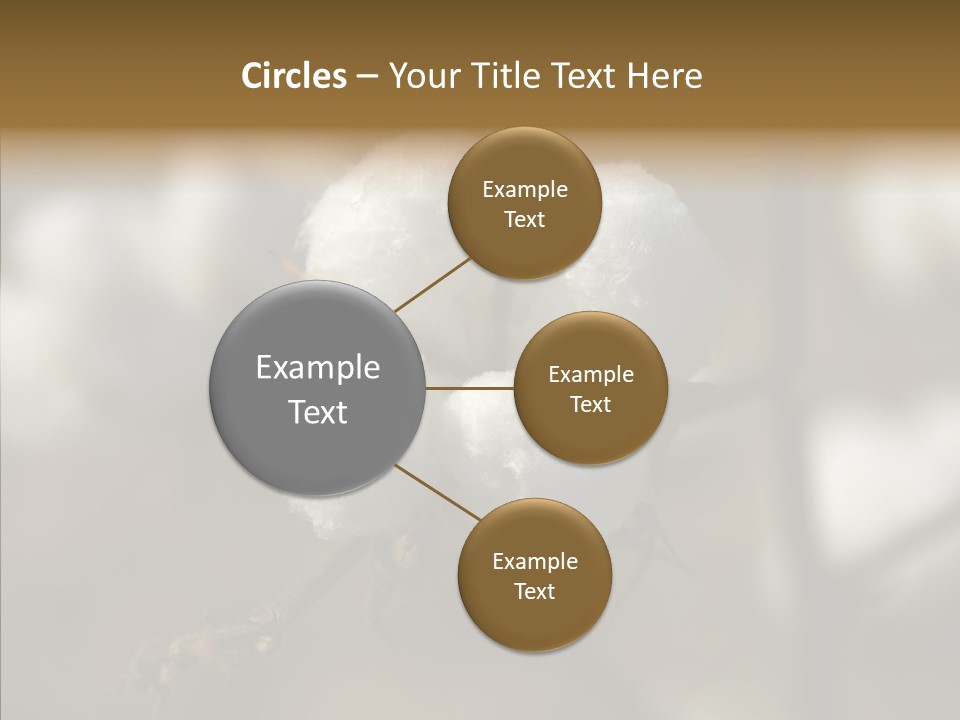 Circles – Your Title Text Here

Example Text

Example Text

Example Text

Example Text